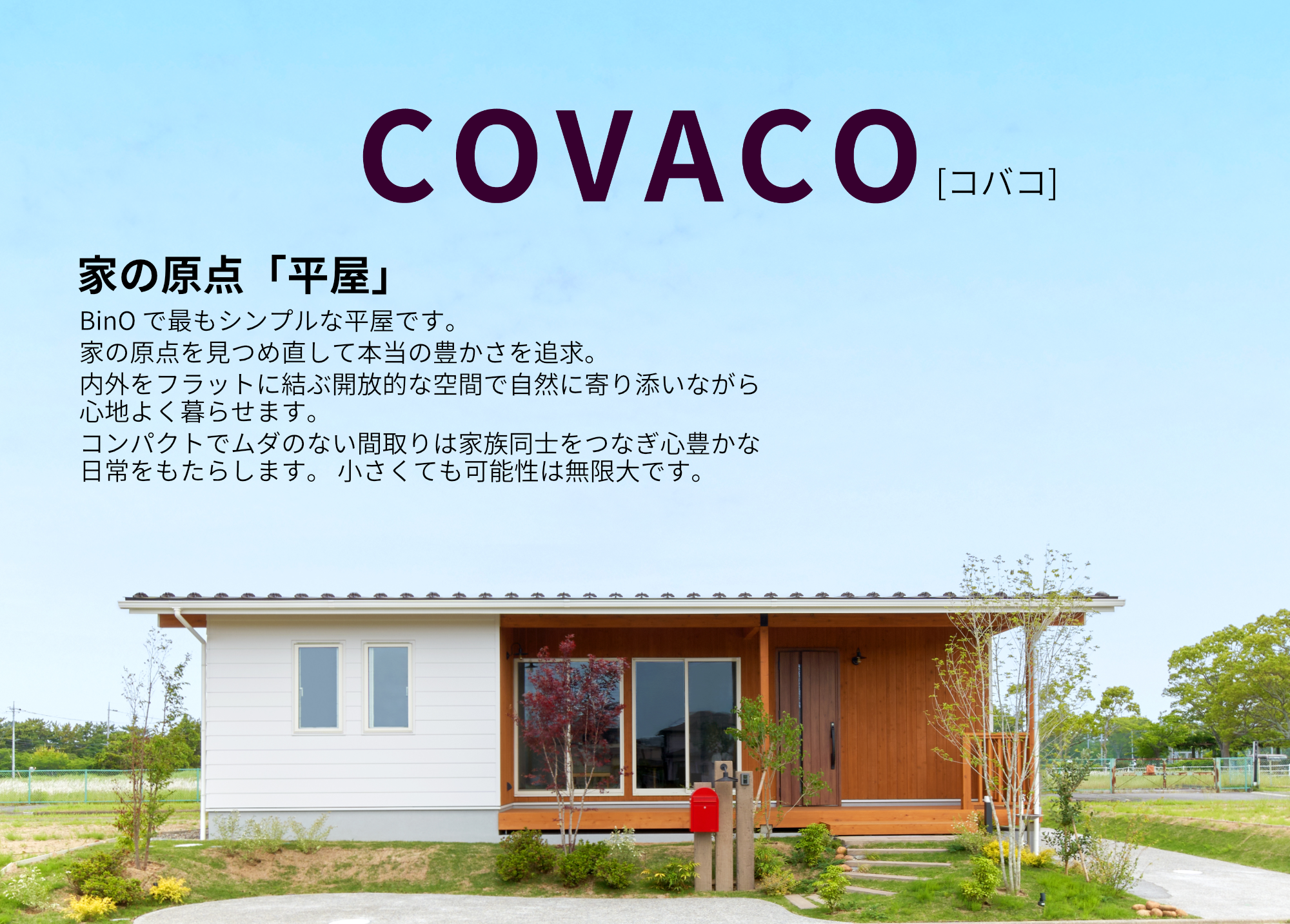 COVACO [コバコ]

家の原点「平屋」

BinO で最もシンプルな平屋です。
家の原点を見つめ直して本当の豊かさを追求。
内外をフラットに結ぶ開放的な空間で自然に寄り添いながら心地よく暮らせます。
コンパクトでムダのない間取りは家族同士をつなぎ心豊かな日常をもたらします。 小さくても可能性は無限大です。